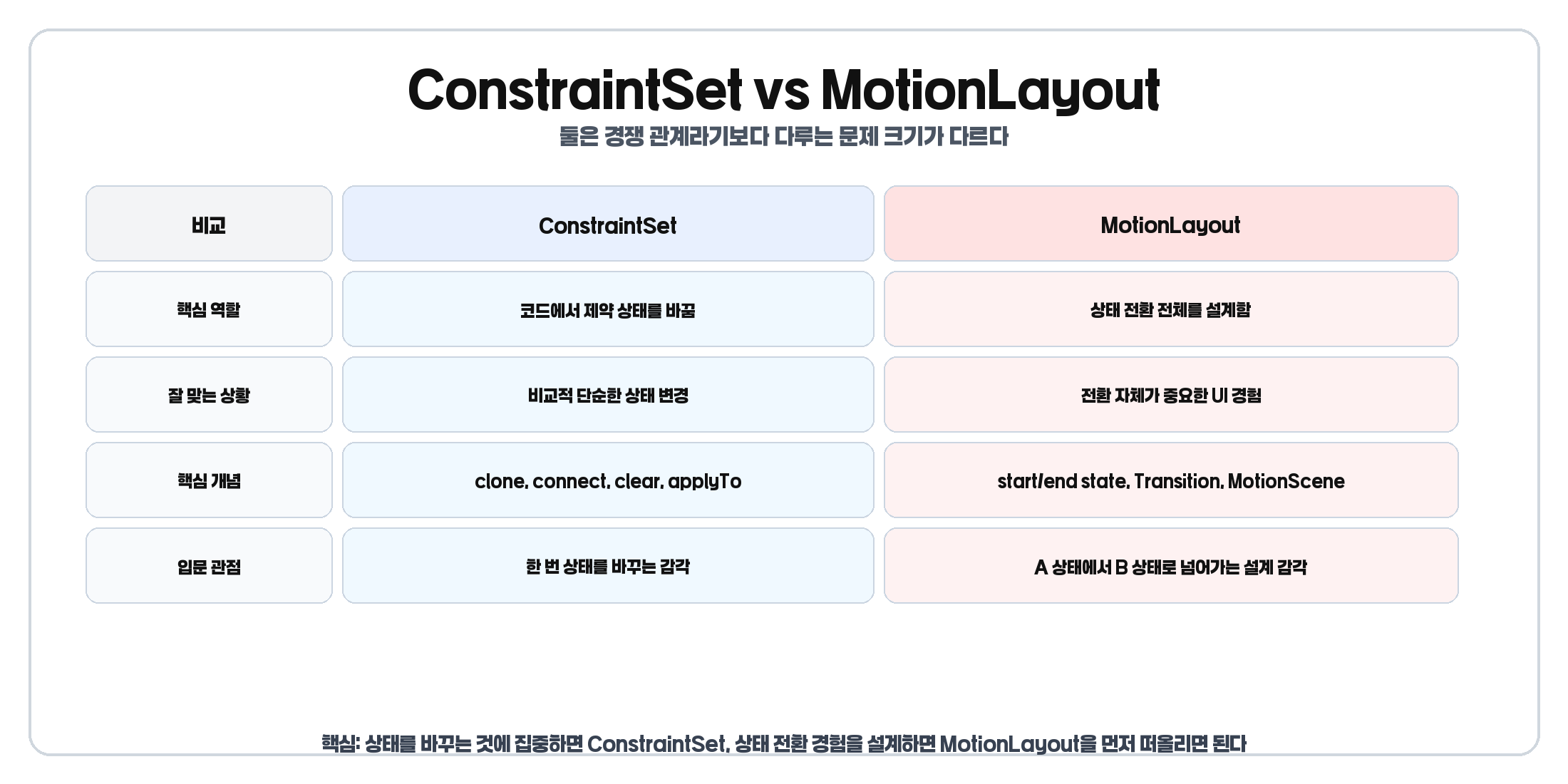 ConstraintSet vs MotionLayout

둘은 경쟁 관계라기보다 다루는 문제 크기가 다르다

| 비교 | ConstraintSet | MotionLayout |
|---|---|---|
| 핵심 역할 | 코드에서 제약 상태를 바꿈 | 상태 전환 전체를 설계함 |
| 잘 맞는 상황 | 비교적 단순한 상태 변경 | 전환 자체가 중요한 UI 경험 |
| 핵심 개념 | clone, connect, clear, applyTo | start/end state, Transition, MotionScene |
| 입문 관점 | 한 번 상태를 바꾸는 감각 | A 상태에서 B 상태로 넘어가는 설계 감각 |

핵심: 상태를 바꾸는 것에 집중하면 ConstraintSet, 상태 전환 경험을 설계하면 MotionLayout을 먼저 떠올리면 된다